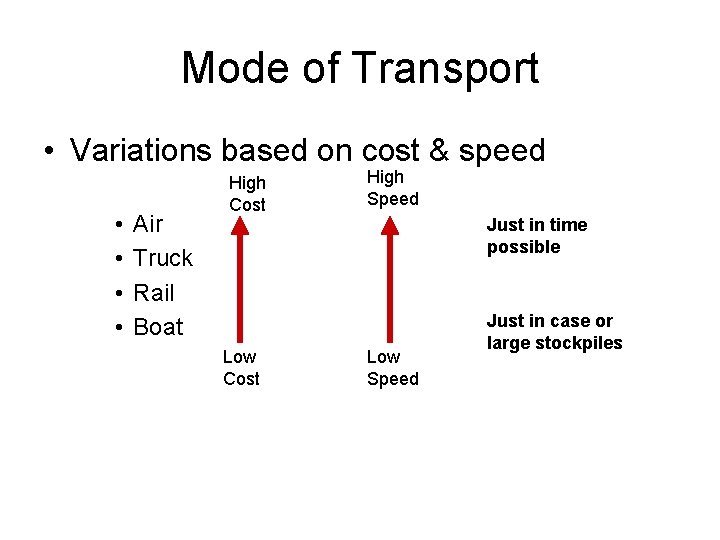 Mode of Transport

• Variations based on cost & speed

• Air
• Truck
• Rail
• Boat

High Cost

Low Cost

High Speed

Low Speed

Just in time possible

Just in case or large stockpiles